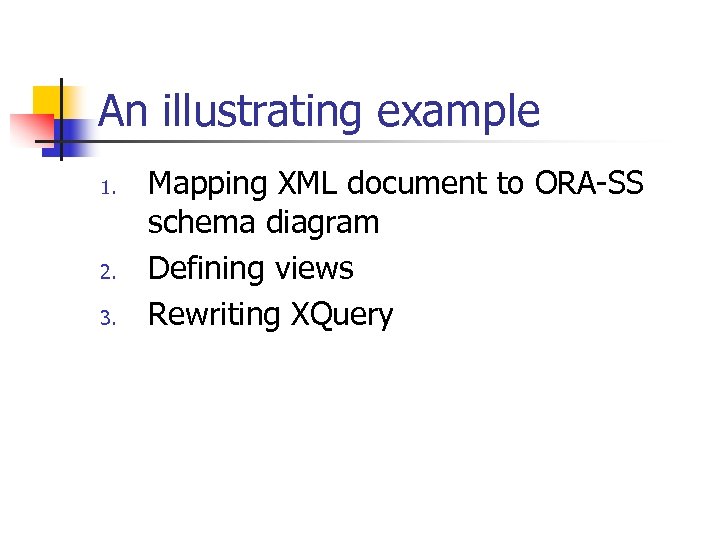 An illustrating example

1. Mapping XML document to ORA-SS schema diagram
2. Defining views
3. Rewriting XQuery